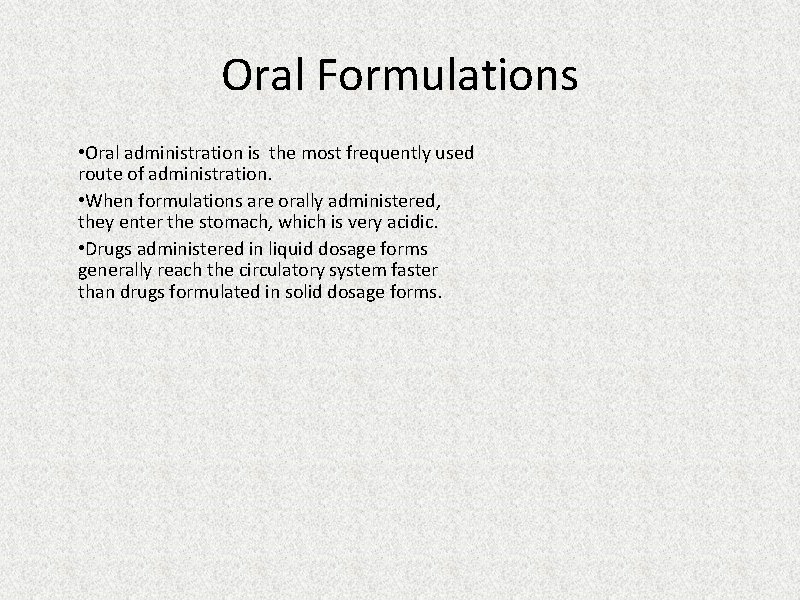 Oral Formulations

• Oral administration is the most frequently used route of administration.

• When formulations are orally administered, they enter the stomach, which is very acidic.

• Drugs administered in liquid dosage forms generally reach the circulatory system faster than drugs formulated in solid dosage forms.